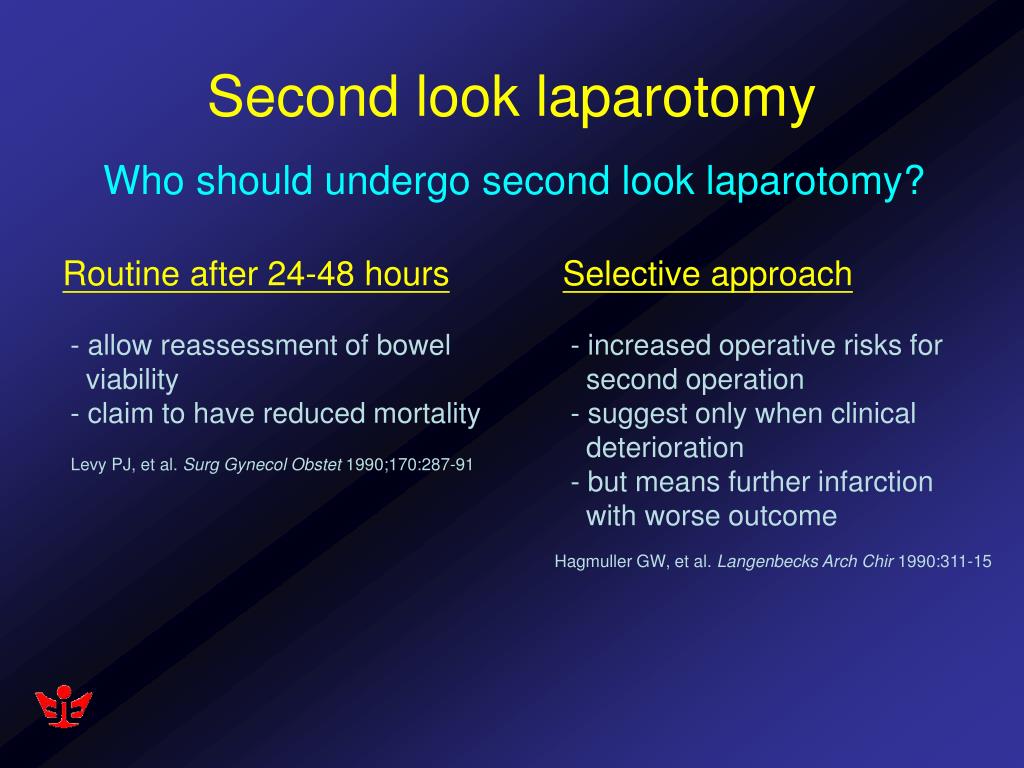 Second look laparotomy

Who should undergo second look laparotomy?

Routine after 24-48 hours

- allow reassessment of bowel viability
- claim to have reduced mortality

Levy PJ, et al. Surg Gynecol Obstet 1990;170:287-91

Selective approach

- increased operative risks for second operation
- suggest only when clinical deterioration
- but means further infarction with worse outcome

Hagmuller GW, et al. Langenbecks Arch Chir 1990:311-15